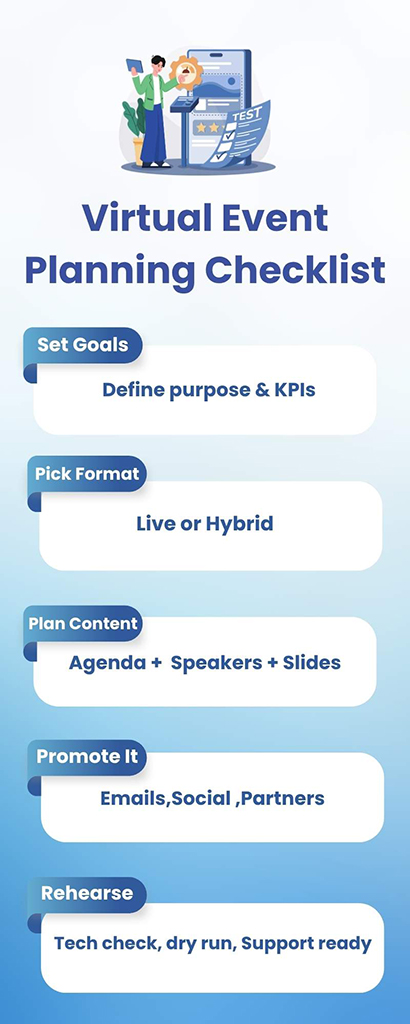 TEST

Virtual Event Planning Checklist

Set Goals
Define purpose & KPIs

Pick Format
Live or Hybrid

Plan Content
Agenda + Speakers + Slides

Promote It
Emails,Social ,Partners

Rehearse
Tech check, dry run, Support ready